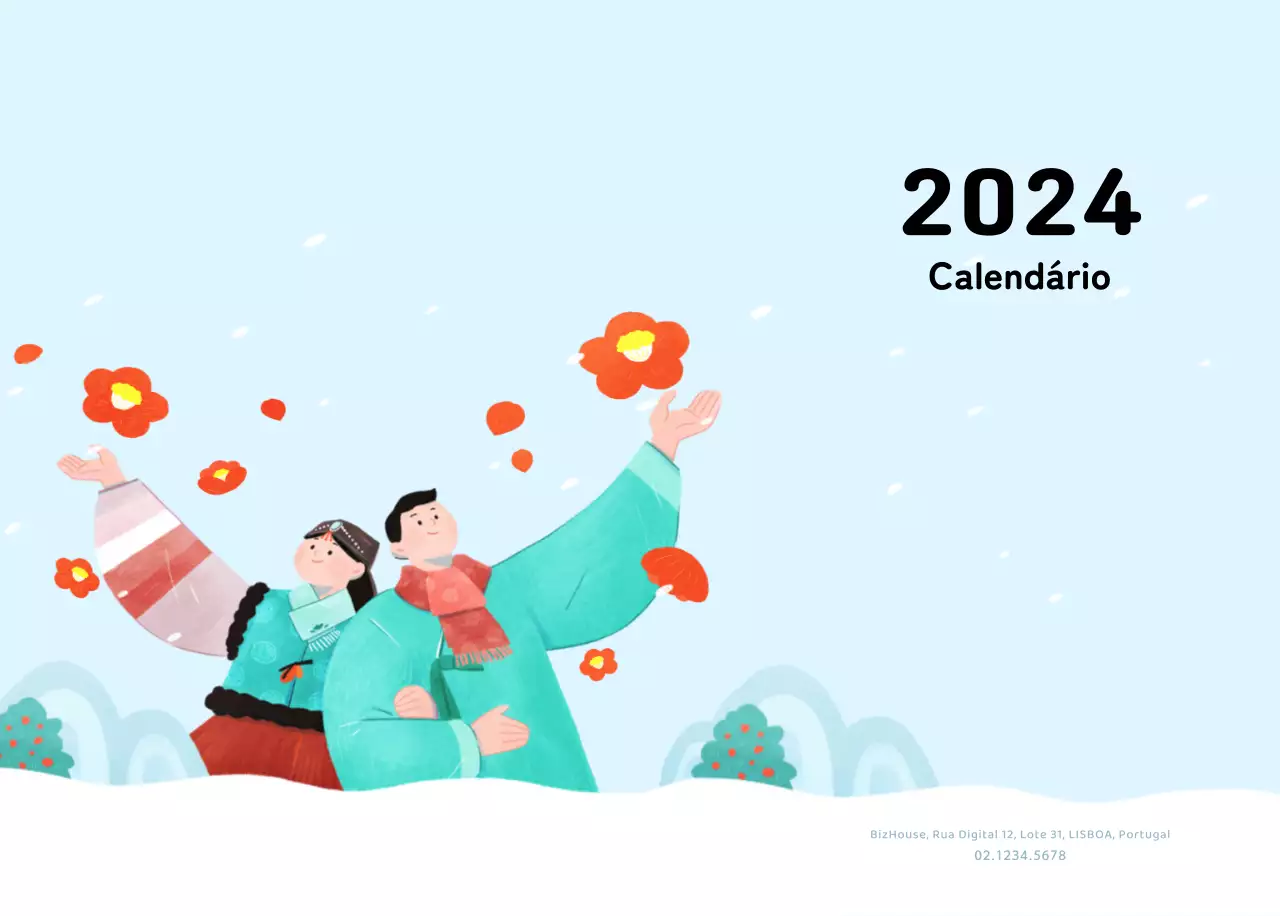 2024
Calendário

BizHouse, Rua Digital 12, Lote 31, LISBOA, Portugal
02.1234.5678